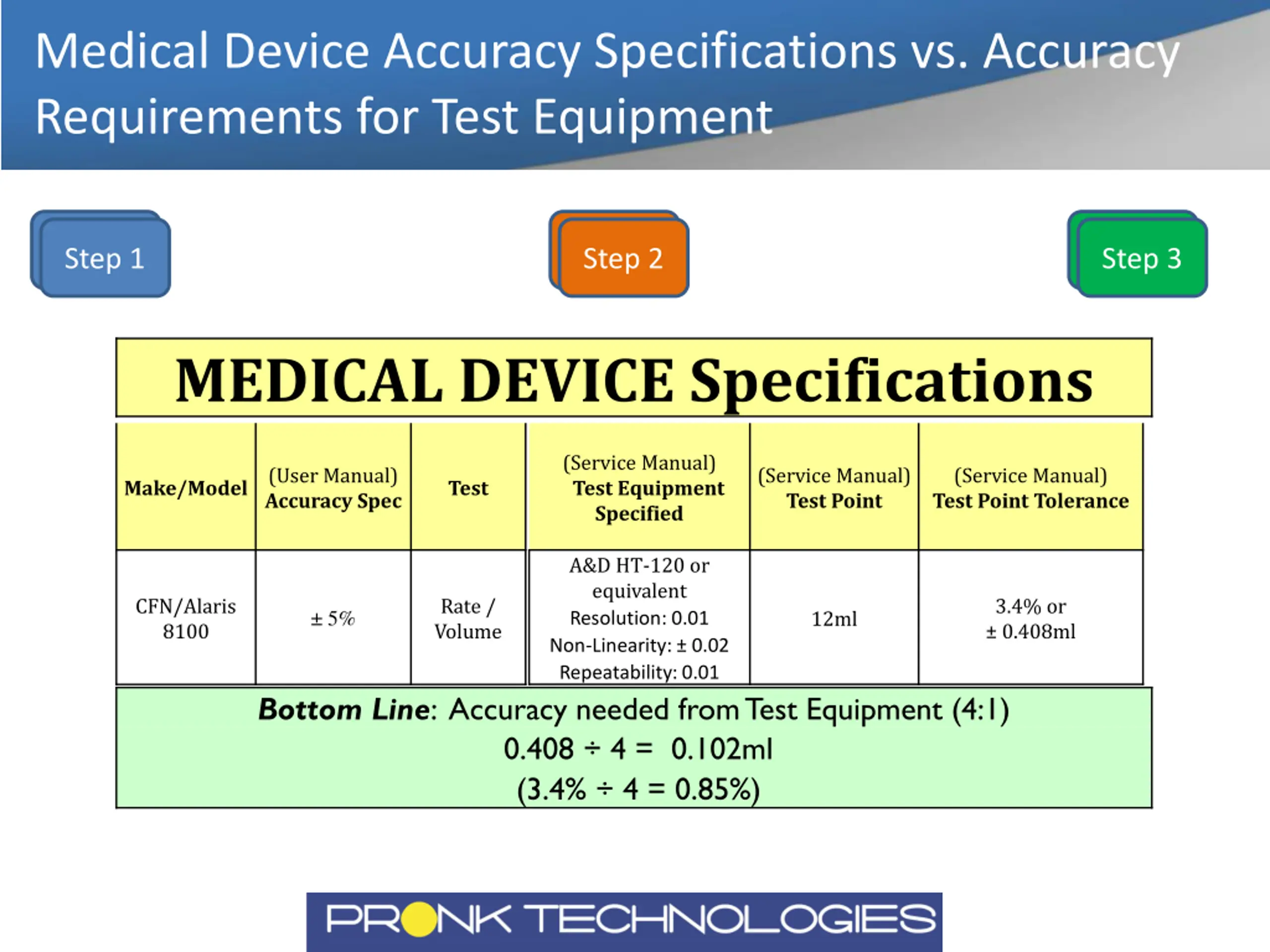 Medical Device Accuracy Specifications vs. Accuracy Requirements for Test Equipment

Step 1

Step 2

Step 3

MEDICAL DEVICE Specifications

| Make/Model | (User Manual) Accuracy Spec | Test | (Service Manual) Test Equipment Specified | (Service Manual) Test Point | (Service Manual) Test Point Tolerance |
|---|---|---|---|---|---|
| CFN/Alaris 8100 | ± 5% | Rate / Volume | A&D HT-120 or equivalent Resolution: 0.01 Non-Linearity: ± 0.02 Repeatability: 0.01 | 12ml | 3.4% or ± 0.408ml |

Bottom Line: Accuracy needed from Test Equipment (4:1)
0.408 ÷ 4 = 0.102ml
(3.4% ÷ 4 = 0.85%)

PRONK TECHNOLOGIES